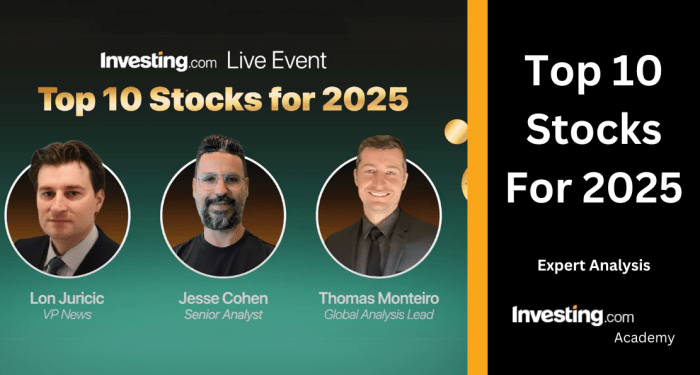 Investing.com Live Event
Top 10 Stocks for 2025

Lon Juricic
VP News

Jesse Cohen
Senior Analyst

Thomas Monteiro
Global Analysis Lead

Top 10 Stocks For 2025

Expert Analysis

Investing.com
Academy